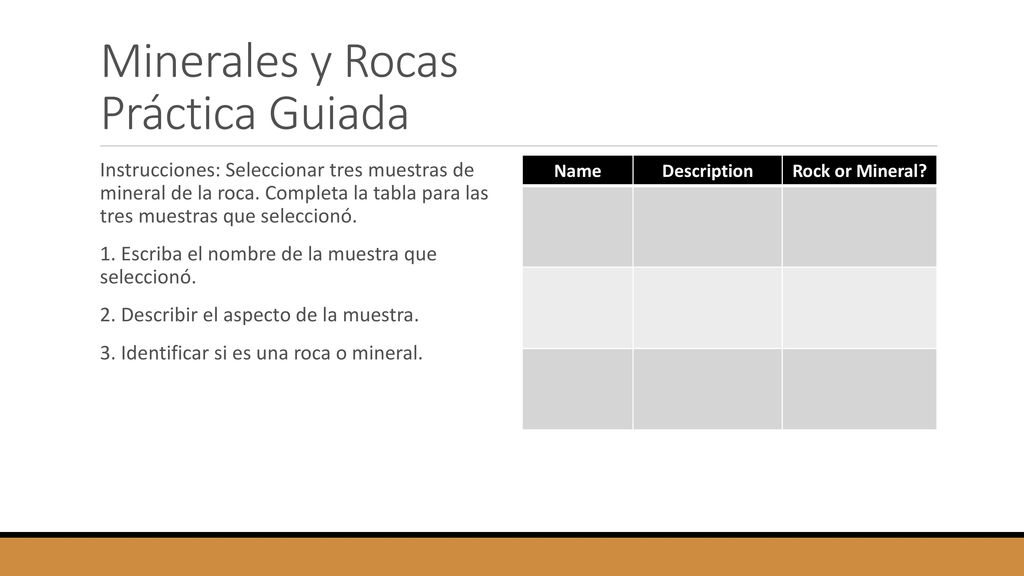 Minerales y Rocas
Práctica Guiada

Instrucciones: Seleccionar tres muestras de mineral de la roca. Completa la tabla para las tres muestras que seleccionó.

1. Escriba el nombre de la muestra que seleccionó.

2. Describir el aspecto de la muestra.

3. Identificar si es una roca o mineral.

| Name | Description | Rock or Mineral? |
|---|---|---|
| | | |
| | | |
| | | |